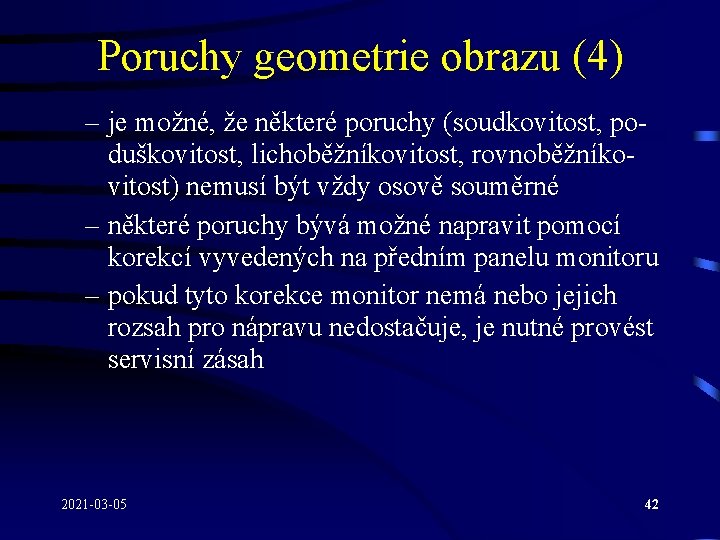 Poruchy geometrie obrazu (4)

– je možné, že některé poruchy (soudkovitost, poduškovitost, lichoběžníkovitost, rovnoběžníkovitost) nemusí být vždy osově souměrné

– některé poruchy bývá možné napravit pomocí korekcí vyvedených na předním panelu monitoru

– pokud tyto korekce monitor nemá nebo jejich rozsah pro nápravu nedostačuje, je nutné provést servisní zásah

2021-03-05

42